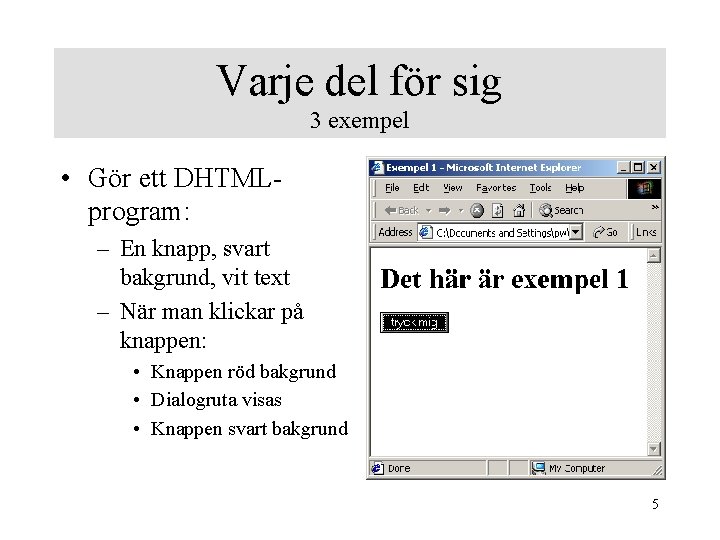 Varje del för sig
3 exempel

• Gör ett DHTML-program:
– En knapp, svart bakgrund, vit text
– När man klickar på knappen:
• Knappen röd bakgrund
• Dialogruta visas
• Knappen svart bakgrund

Exempel 1 - Microsoft Internet Explorer

File Edit View Favorites Tools Help

Back Search

Address C:\Documents and Settings\pw\ Go Links

Det här är exempel 1

tryck mig

Done My Computer

5